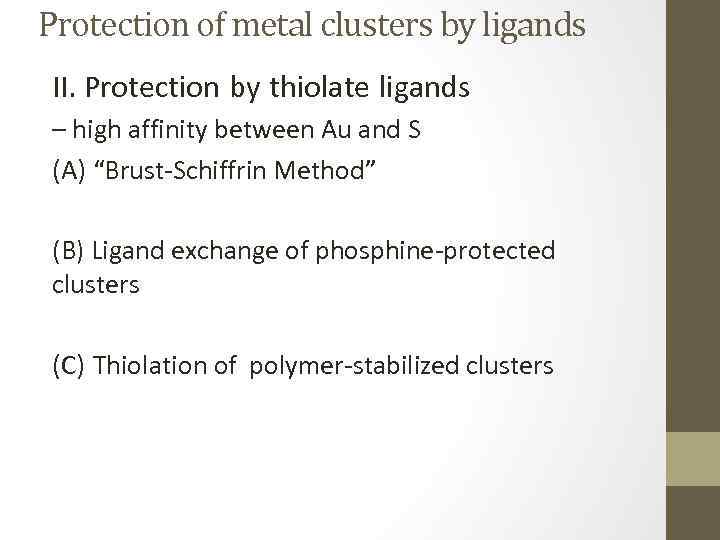 Protection of metal clusters by ligands

II. Protection by thiolate ligands

– high affinity between Au and S

(A) “Brust-Schiffrin Method”

(B) Ligand exchange of phosphine-protected clusters

(C) Thiolation of polymer-stabilized clusters